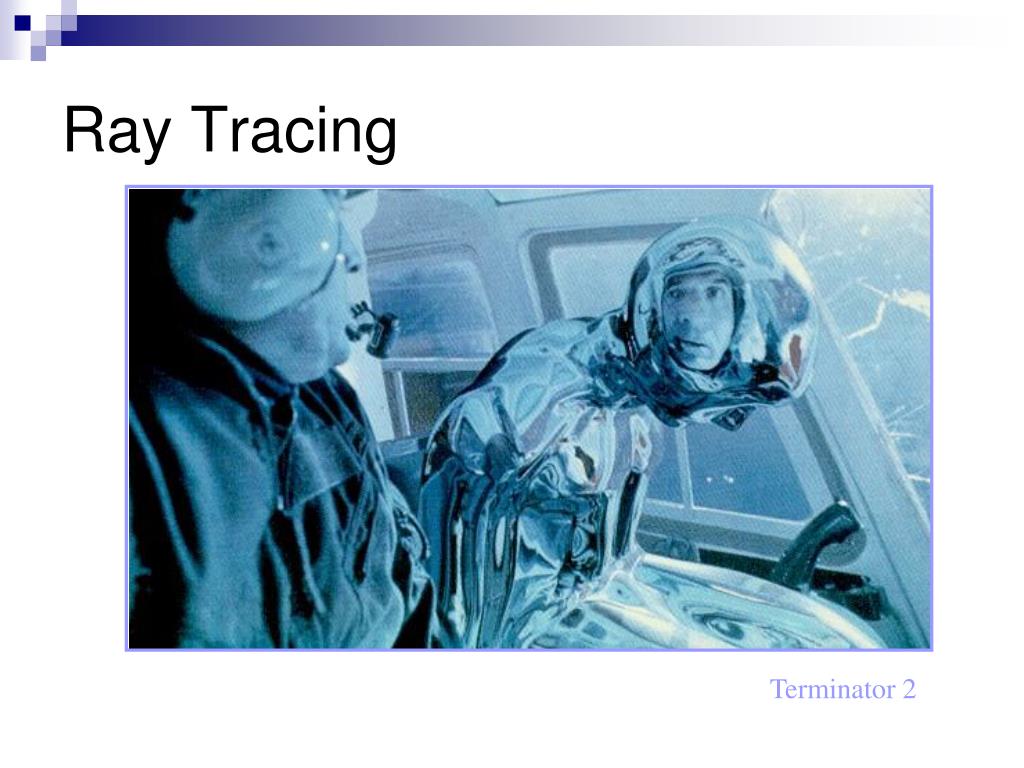 Ray Tracing

Terminator 2